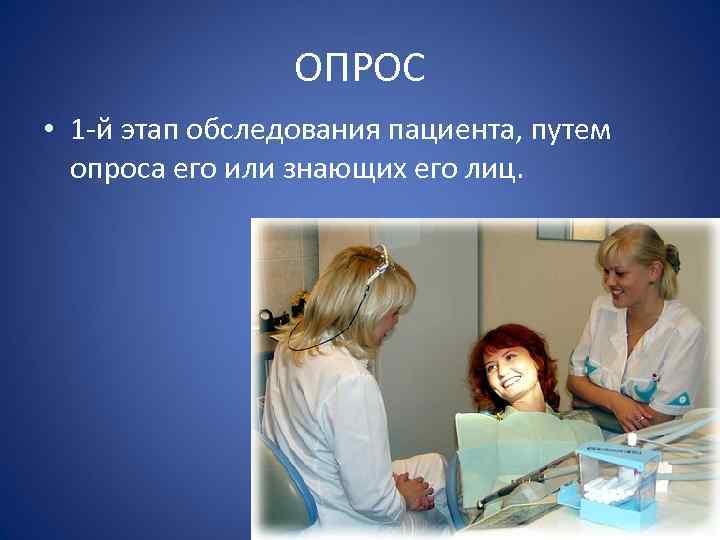 ОПРОС

• 1-й этап обследования пациента, путем опроса его или знающих его лиц.